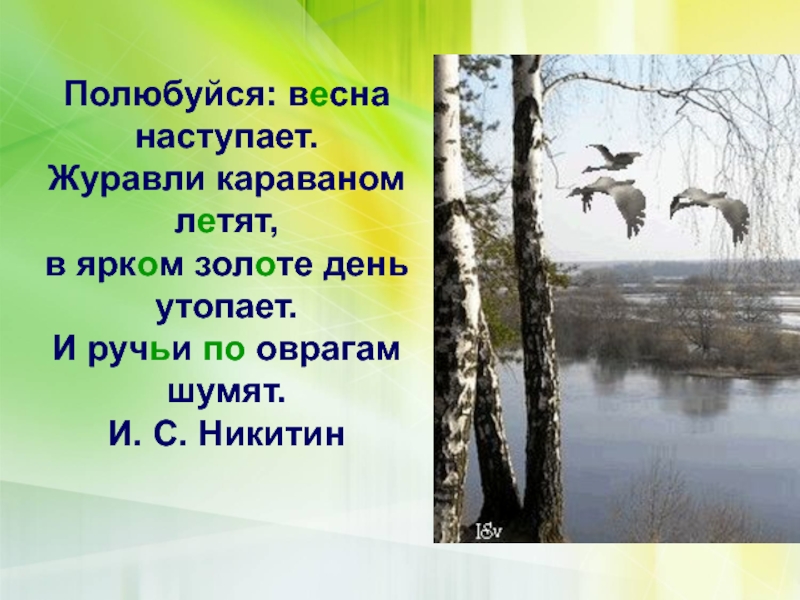 Полюбуйся: весна наступает.
Журавли караваном летят,
в ярком золоте день утопает.
И ручьи по оврагам шумят.
И. С. Никитин

ISv